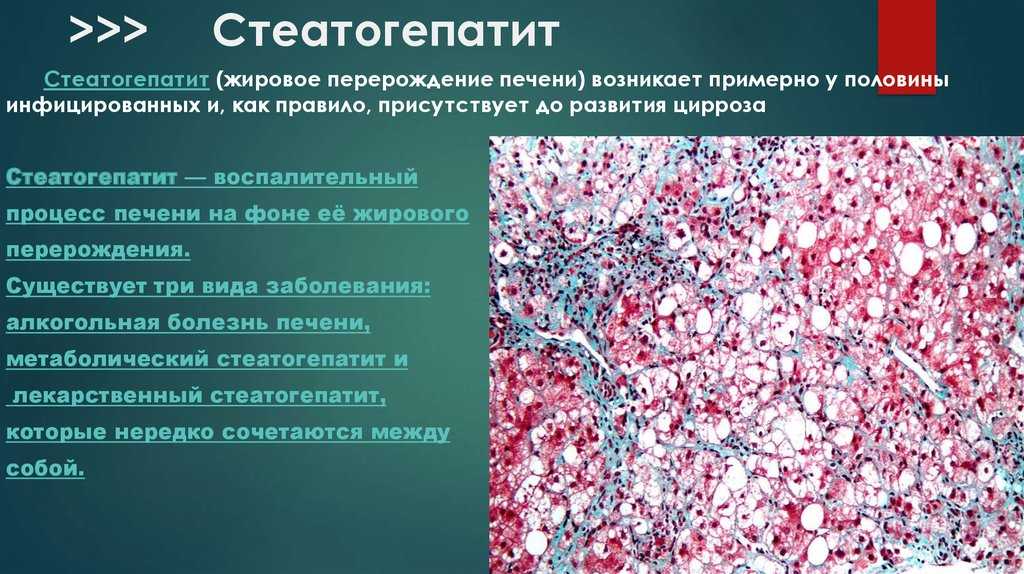 >>> Стеатогепатит

Стеатогепатит (жировое перерождение печени) возникает примерно у половины инфицированных и, как правило, присутствует до развития цирроза

Стеатогепатит — воспалительный процесс печени на фоне её жирового перерождения.
Существует три вида заболевания: алкогольная болезнь печени, метаболический стеатогепатит и лекарственный стеатогепатит, которые нередко сочетаются между собой.